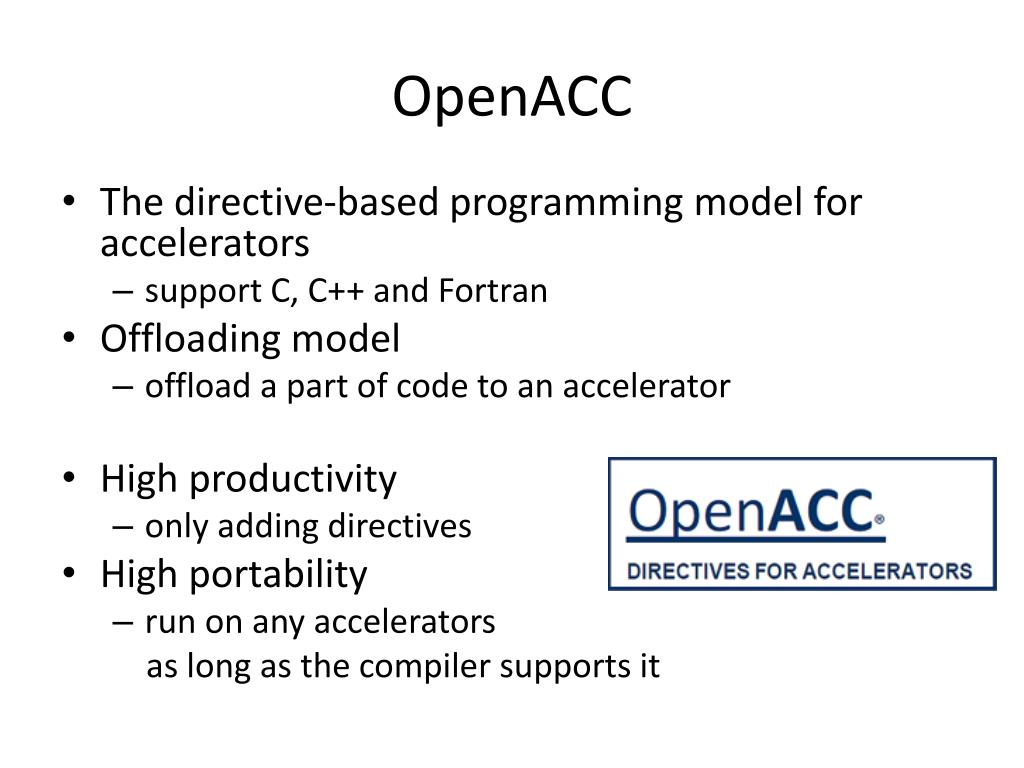 OpenACC

• The directive-based programming model for accelerators
  – support C, C++ and Fortran
• Offloading model
  – offload a part of code to an accelerator

• High productivity
  – only adding directives
• High portability
  – run on any accelerators
    as long as the compiler supports it

OpenACC®
DIRECTIVES FOR ACCELERATORS